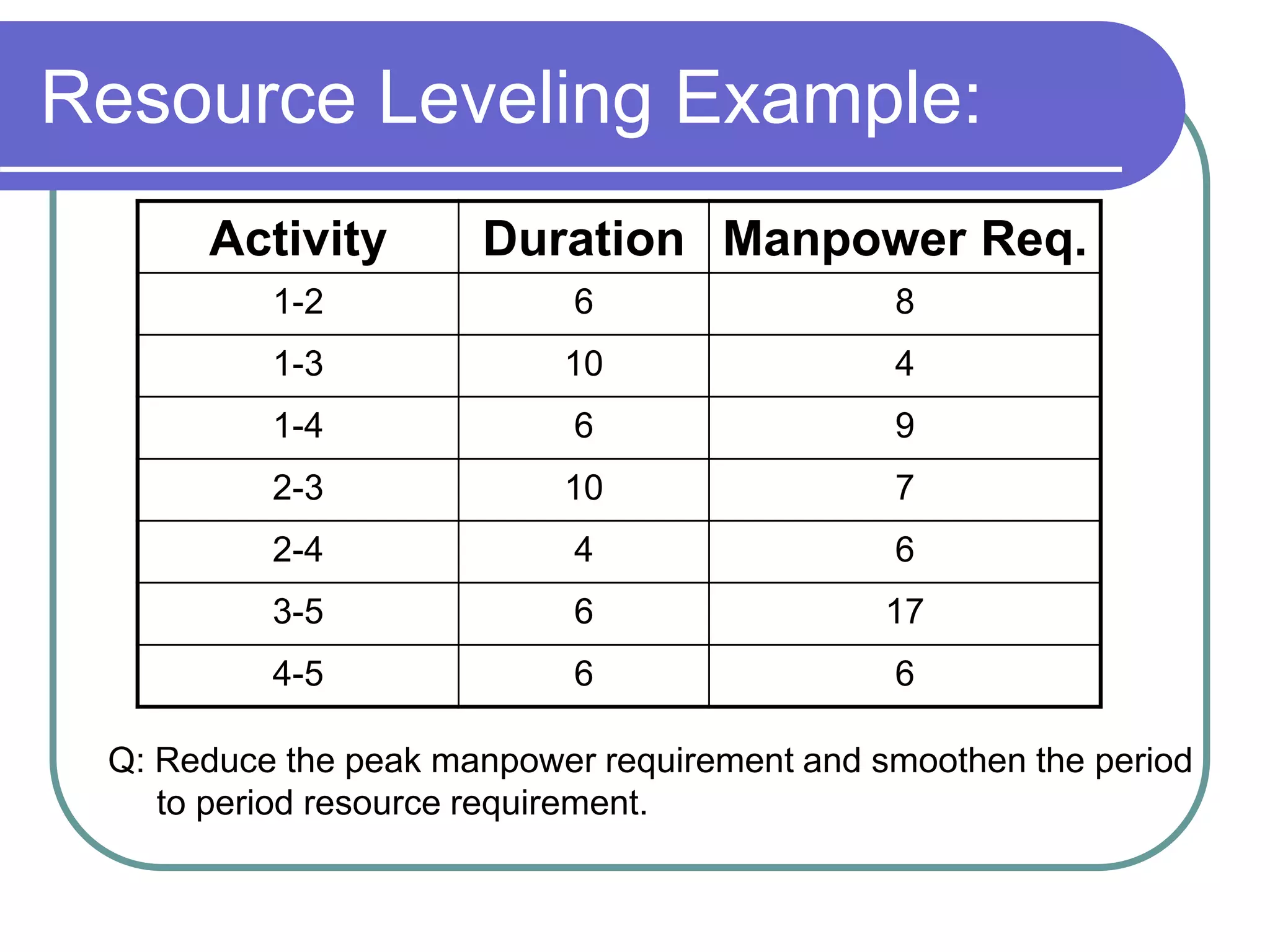 Resource Leveling Example:

| Activity | Duration | Manpower Req. |
|---|---|---|
| 1-2 | 6 | 8 |
| 1-3 | 10 | 4 |
| 1-4 | 6 | 9 |
| 2-3 | 10 | 7 |
| 2-4 | 4 | 6 |
| 3-5 | 6 | 17 |
| 4-5 | 6 | 6 |

Q: Reduce the peak manpower requirement and smoothen the period to period resource requirement.